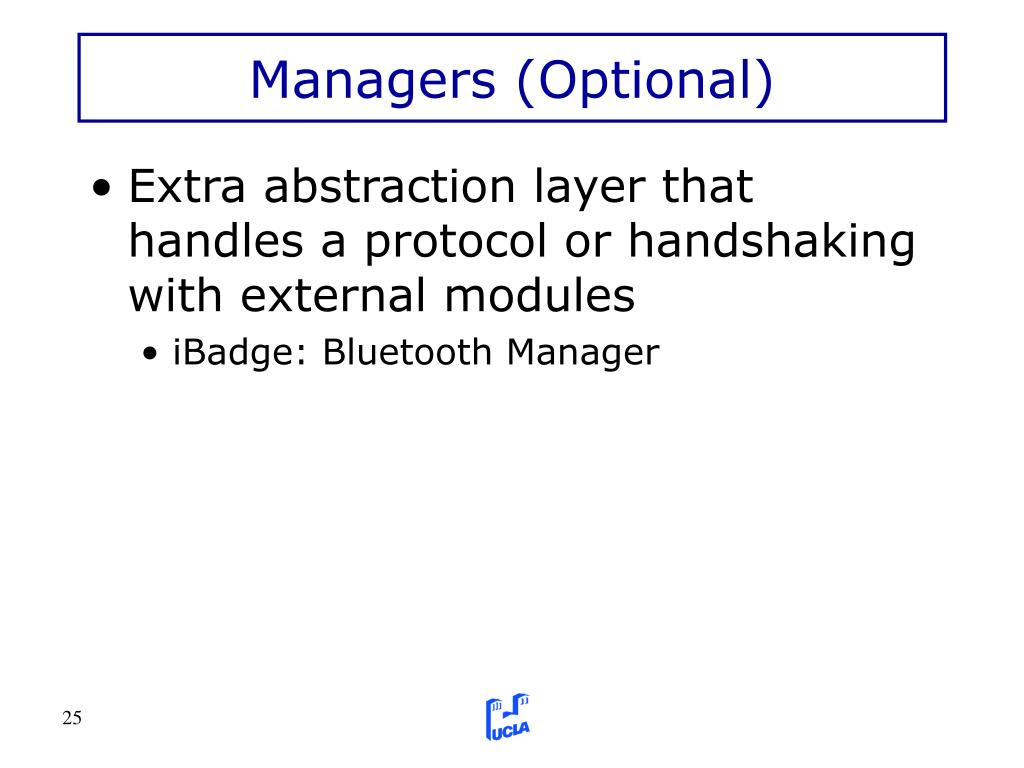 Managers (Optional)

• Extra abstraction layer that handles a protocol or handshaking with external modules
• iBadge: Bluetooth Manager

25

UCLA